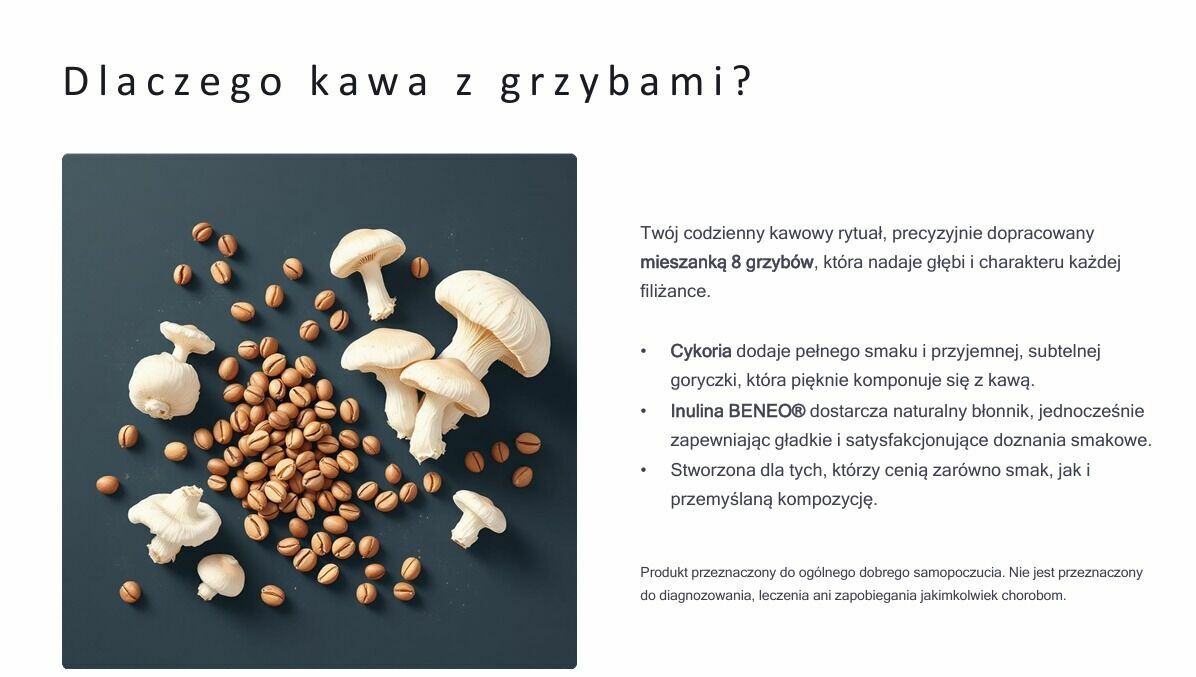 Dlaczego kawa z grzybami?

Twój codzienny kawowy rytuał, precyzyjnie dopracowany mieszanką 8 grzybów, która nadaje głębi i charakteru każdej filiżance.

• Cykoria dodaje pełnego smaku i przyjemnej, subtelnej goryczki, która pięknie komponuje się z kawą.
• Inulina BENEO® dostarcza naturalny błonnik, jednocześnie zapewniając gładkie i satysfakcjonujące doznania smakowe.
• Stworzona dla tych, którzy cenią zarówno smak, jak i przemyślaną kompozycję.

Produkt przeznaczony do ogólnego dobrego samopoczucia. Nie jest przeznaczony do diagnozowania, leczenia ani zapobiegania jakimkolwiek chorobom.